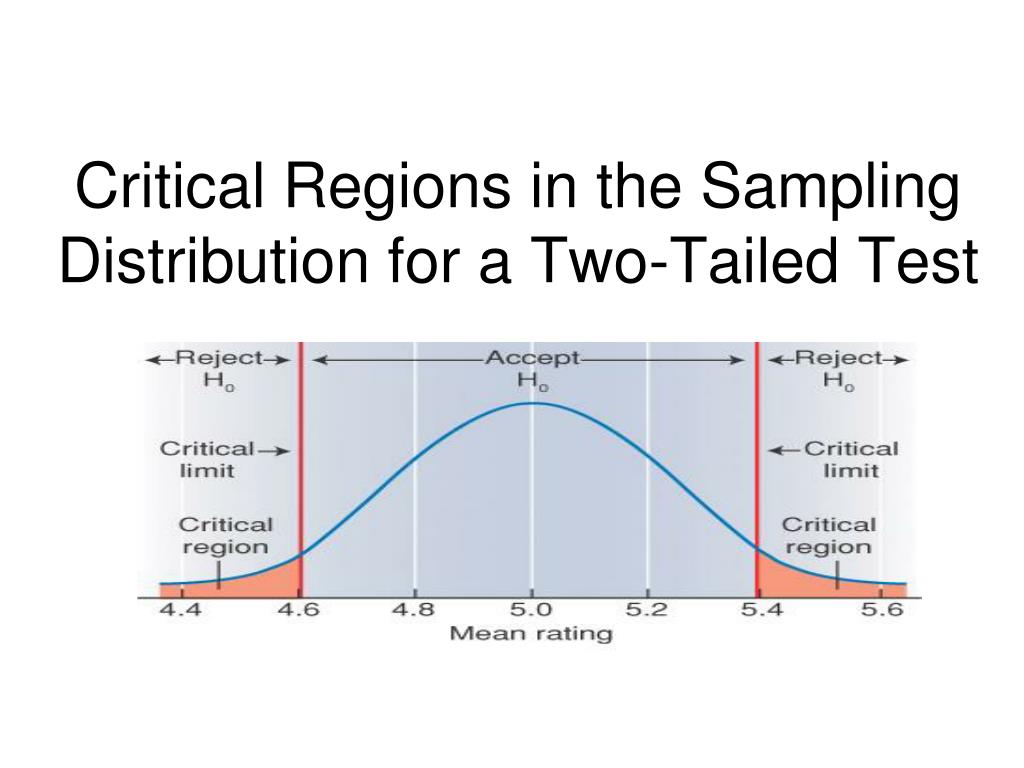 Critical Regions in the Sampling Distribution for a Two-Tailed Test

←Reject→ $H_o$

←Accept→ $H_o$

←Reject→ $H_o$

Critical→ limit

←Critical limit

Critical region

Critical region

4.4 4.6 4.8 5.0 5.2 5.4 5.6

Mean rating